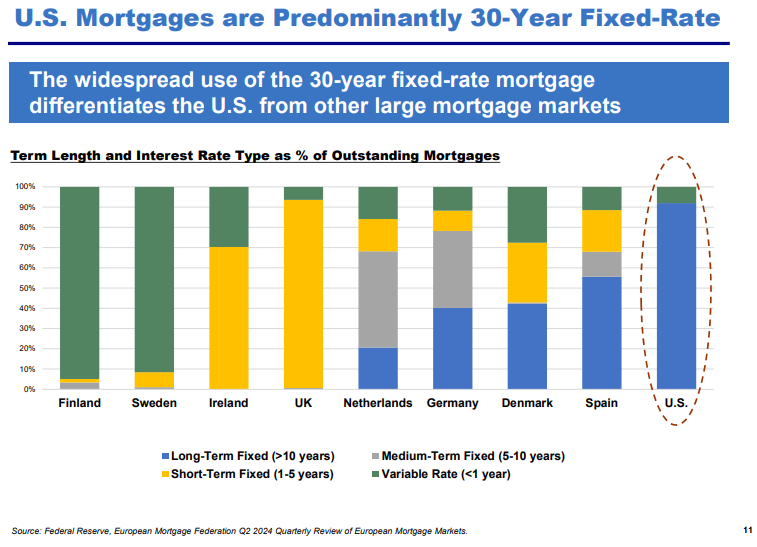 U.S. Mortgages are Predominantly 30-Year Fixed-Rate

The widespread use of the 30-year fixed-rate mortgage differentiates the U.S. from other large mortgage markets

Term Length and Interest Rate Type as % of Outstanding Mortgages

100%
90%
80%
70%
60%
50%
40%
30%
20%
10%
0%

Finland Sweden Ireland UK Netherlands Germany Denmark Spain U.S.

Long-Term Fixed (>10 years)
Medium-Term Fixed (5-10 years)
Short-Term Fixed (1-5 years)
Variable Rate (<1 year)

Source: Federal Reserve, European Mortgage Federation Q2 2024 Quarterly Review of European Mortgage Markets.

11